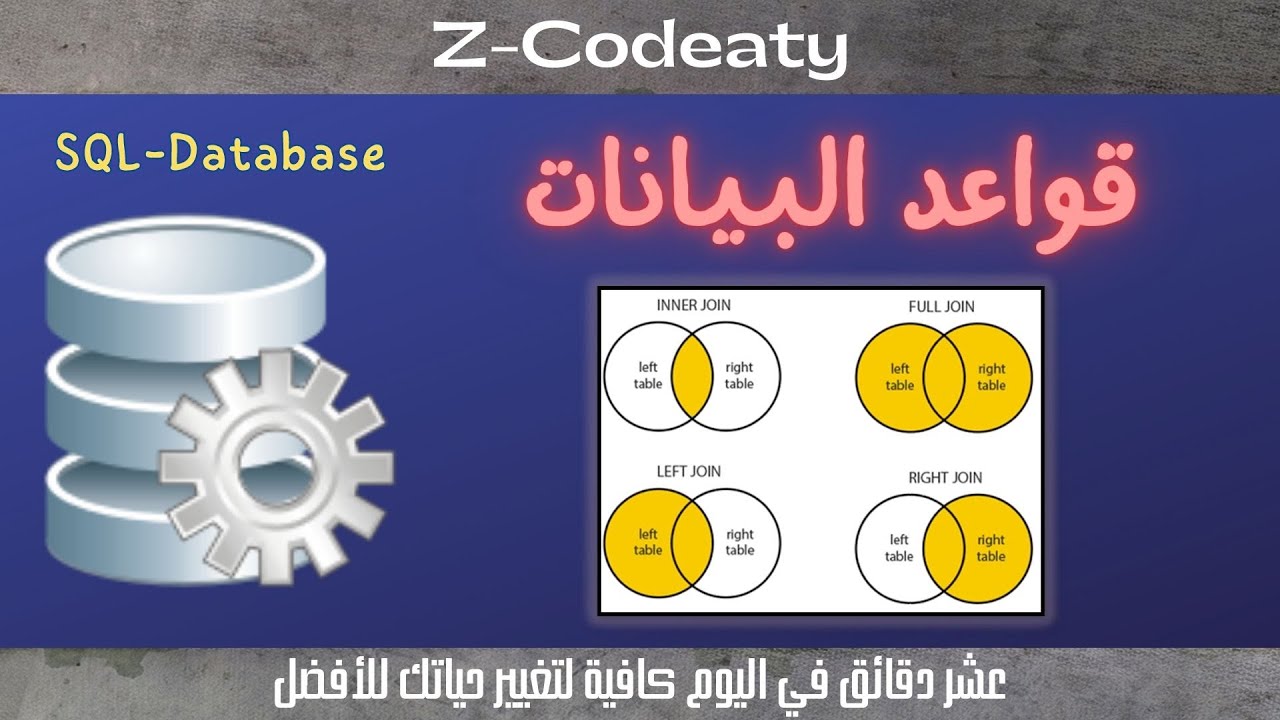 Z-Codeaty

SQL-Database

قواعد البيانات

INNER JOIN
left table
right table

FULL JOIN
left table
right table

LEFT JOIN
left table
right table

RIGHT JOIN
left table
right table

عشر دقائق في اليوم كافية لتغيير حياتك للأفضل